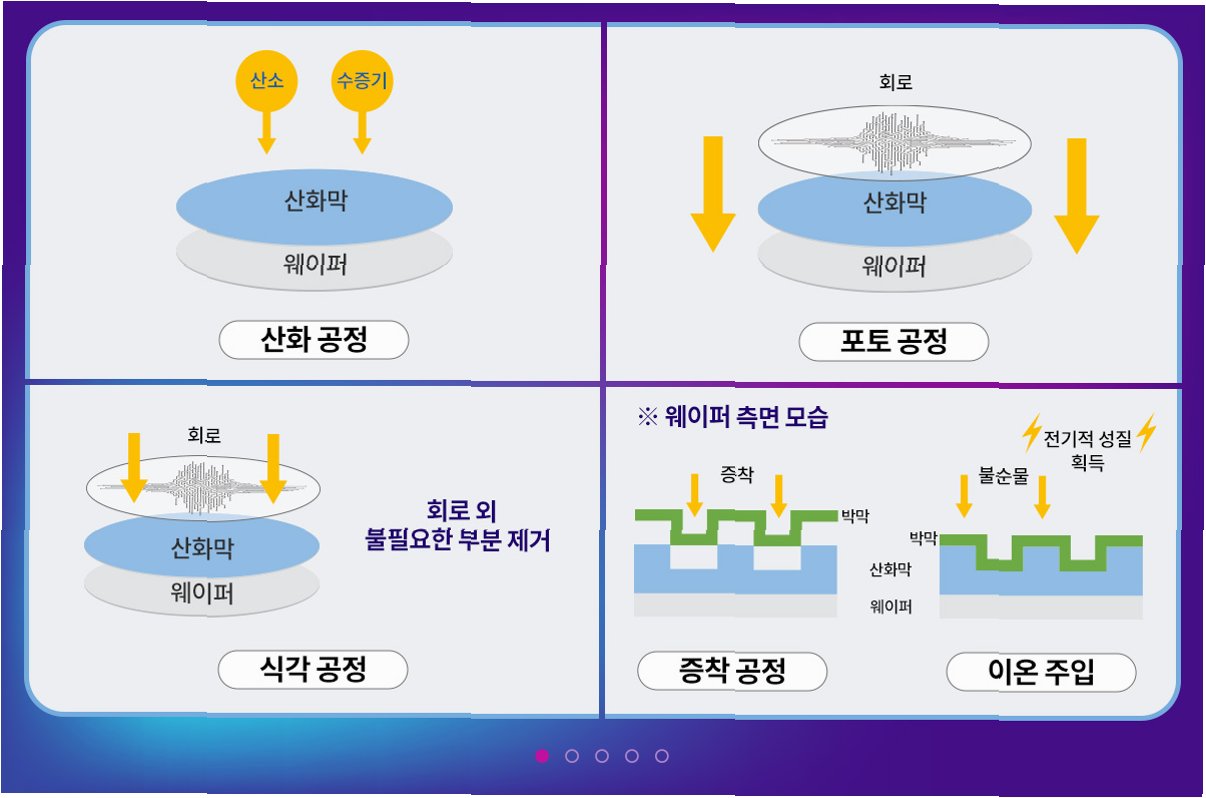 산소

수증기

산화막

웨이퍼

산화 공정

회로

산화막

웨이퍼

포토 공정

회로

산화막

웨이퍼

회로 외
불필요한 부분 제거

식각 공정

※ 웨이퍼 측면 모습

증착

박막

증착 공정

전기적 성질
획득

불순물

박막

산화막

웨이퍼

이온 주입